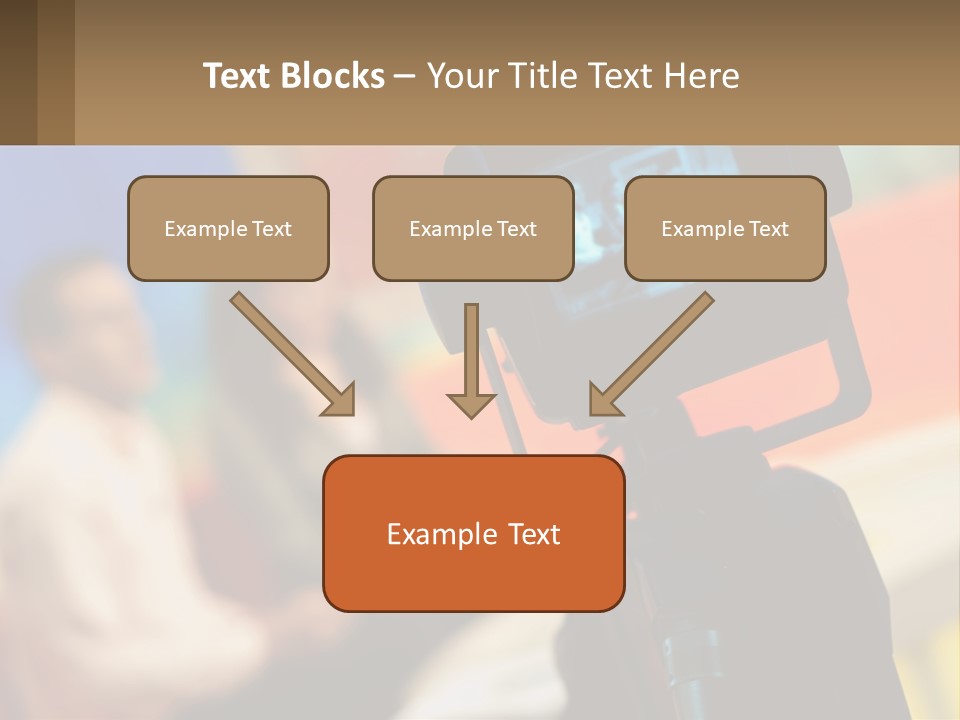 Text Blocks – Your Title Text Here

Example Text

Example Text

Example Text

Example Text